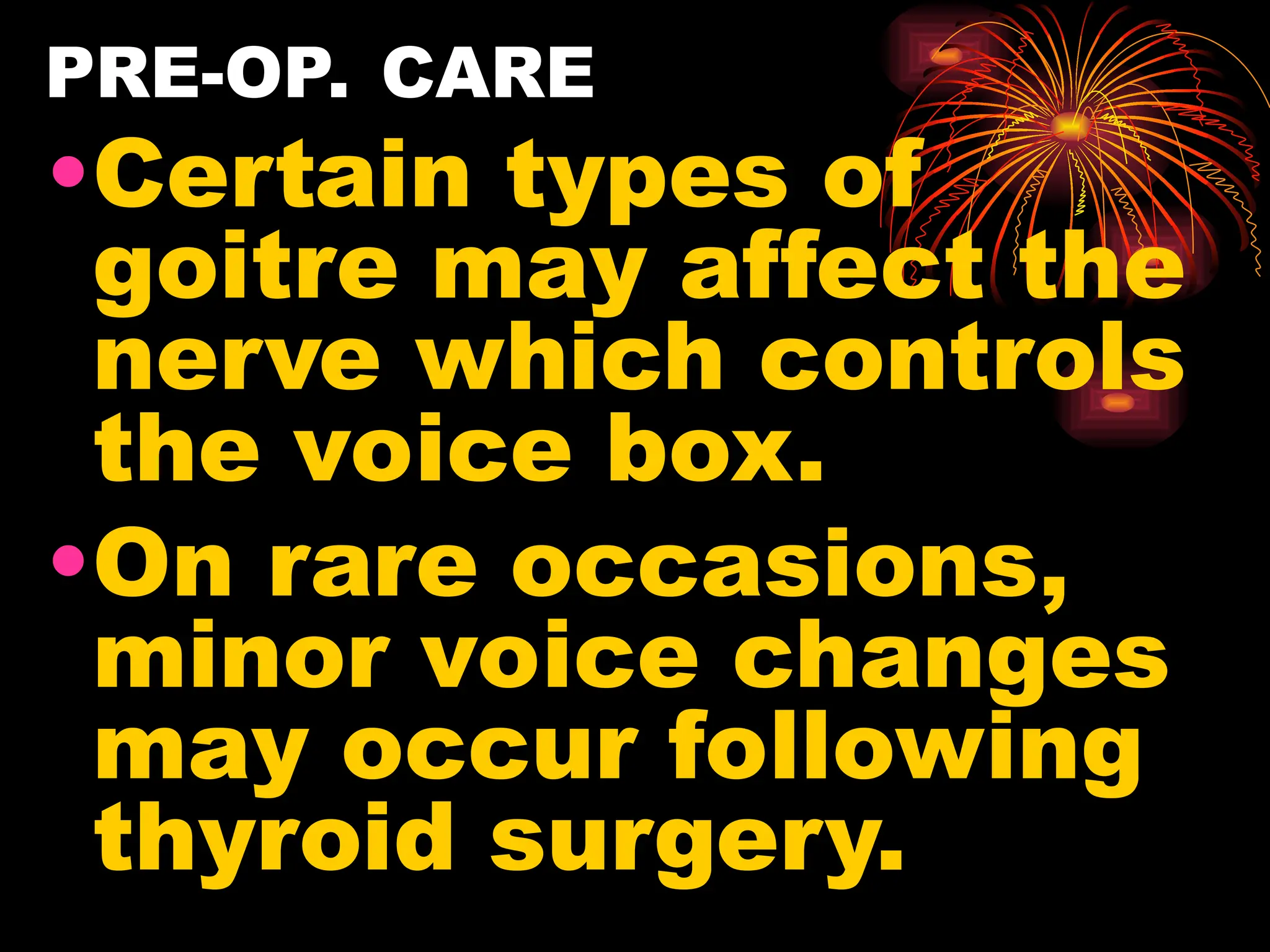 PRE-OP. CARE

• Certain types of goitre may affect the nerve which controls the voice box.

• On rare occasions, minor voice changes may occur following thyroid surgery.